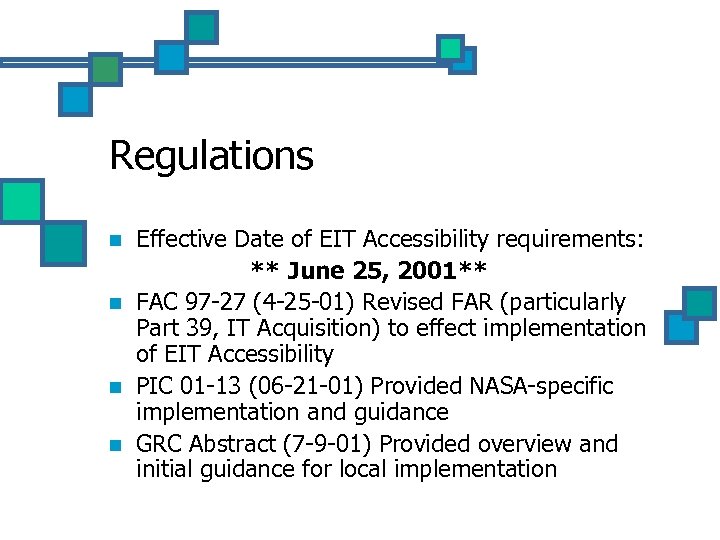 Regulations

Effective Date of EIT Accessibility requirements:
** June 25, 2001**

FAC 97-27 (4-25-01) Revised FAR (particularly Part 39, IT Acquisition) to effect implementation of EIT Accessibility

PIC 01-13 (06-21-01) Provided NASA-specific implementation and guidance

GRC Abstract (7-9-01) Provided overview and initial guidance for local implementation